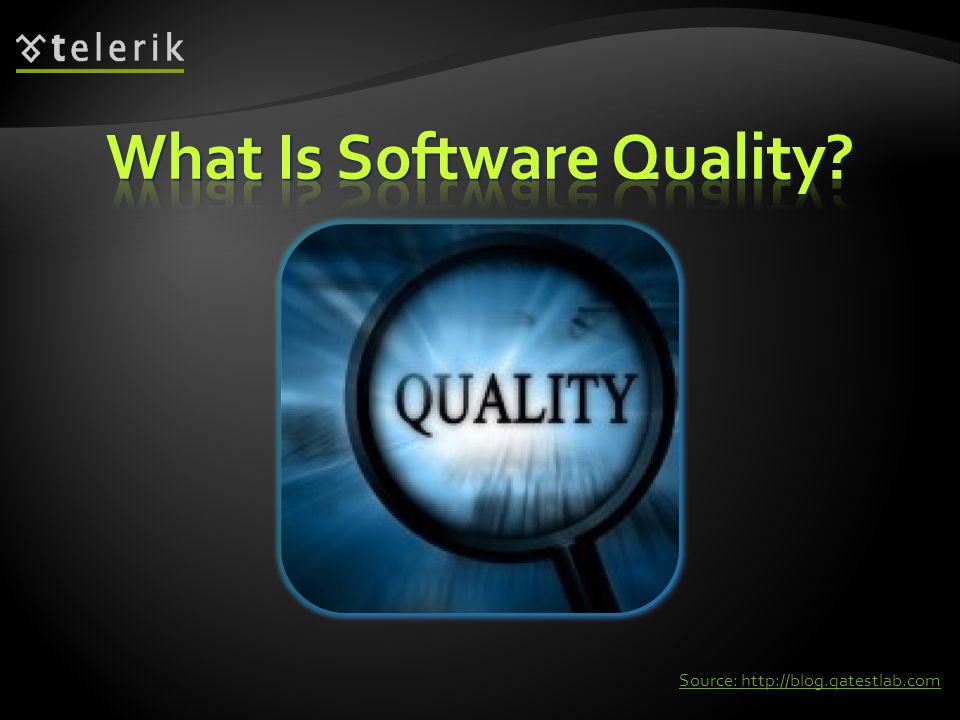 telerik

What Is Software Quality?

QUALITY

Source: http://blog.qatestlab.com